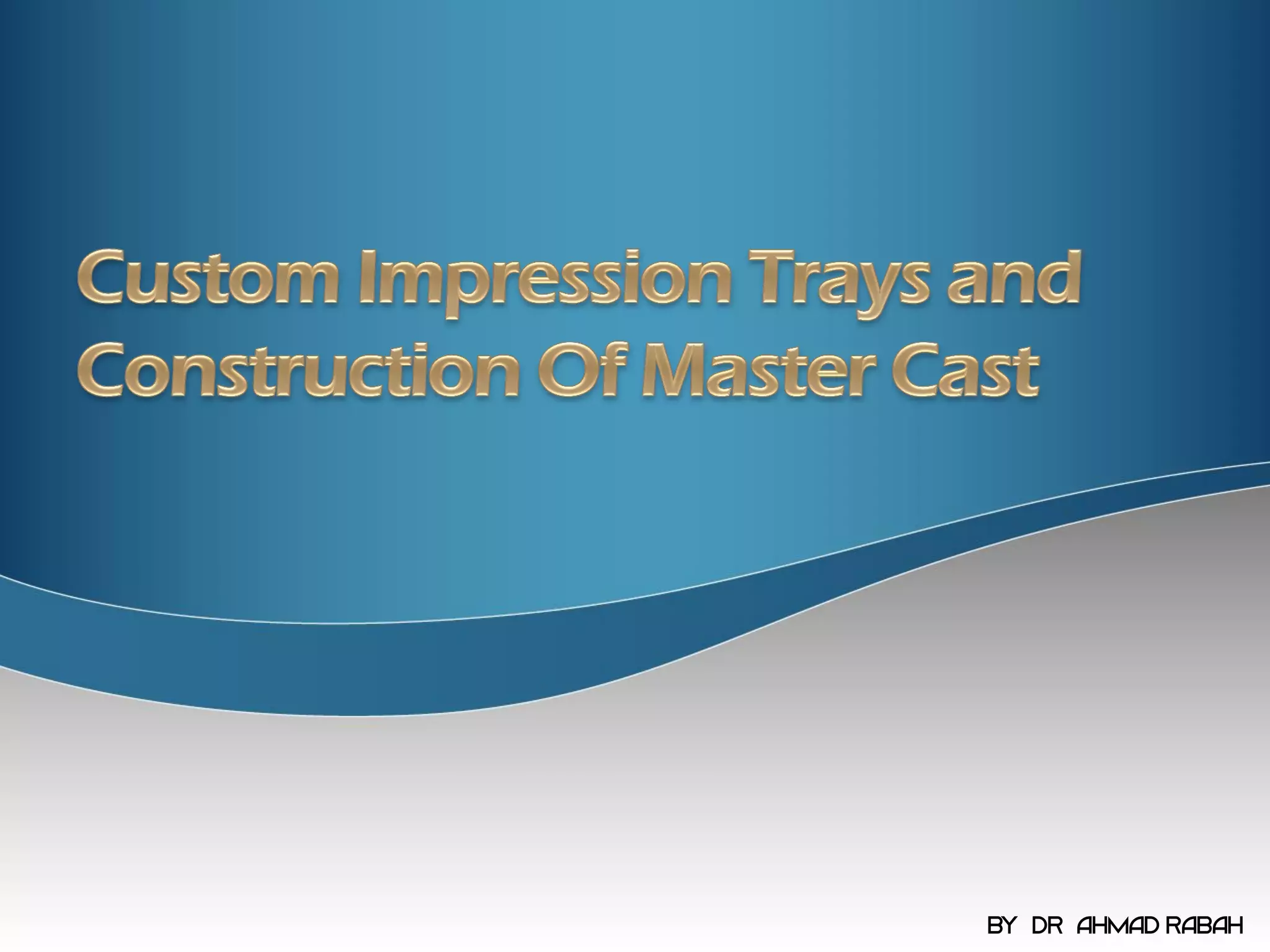 Custom Impression Trays and Construction Of Master Cast

BY DR AHMAD RABAH